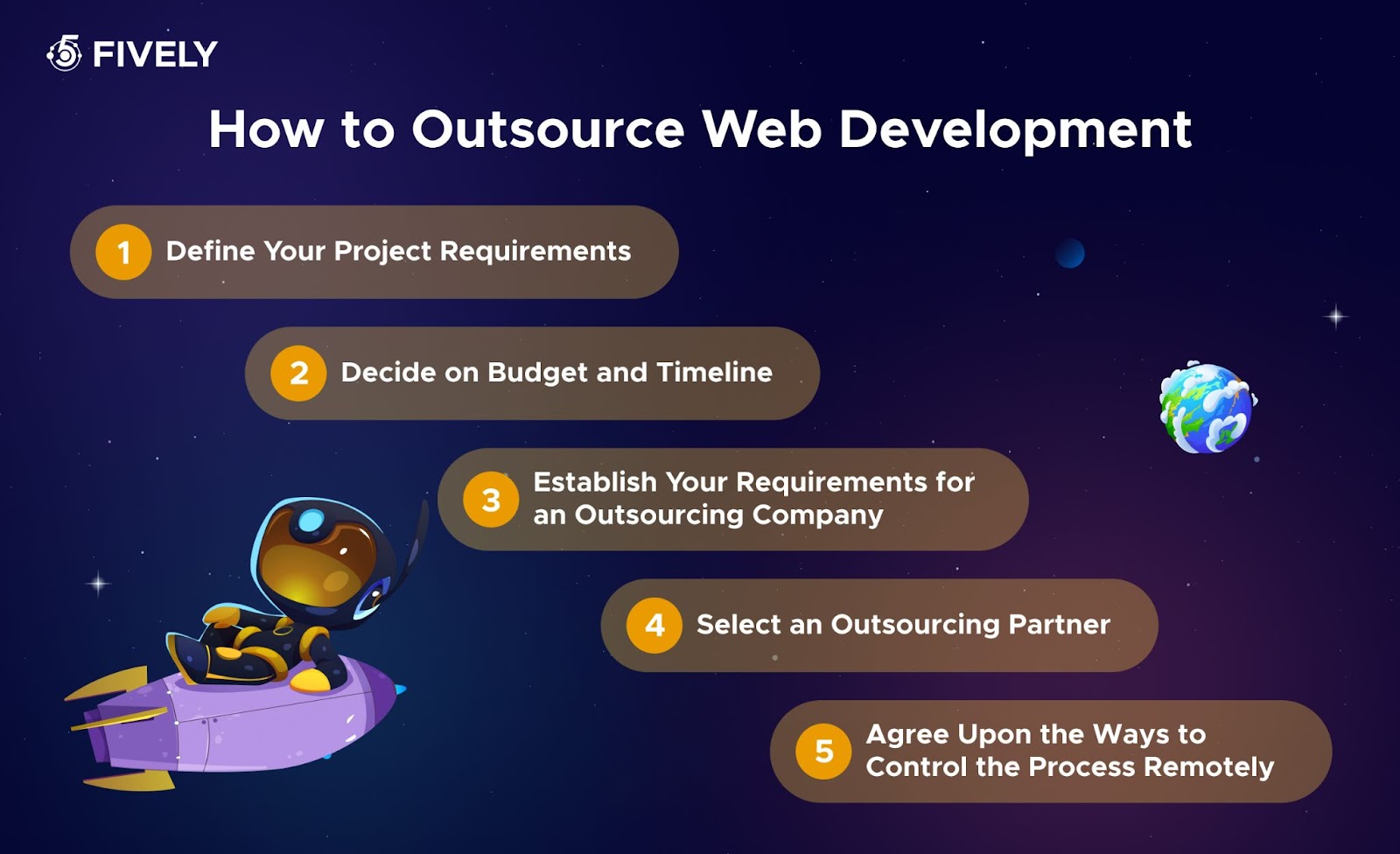 FIVELY

How to Outsource Web Development

1 Define Your Project Requirements

2 Decide on Budget and Timeline

3 Establish Your Requirements for an Outsourcing Company

4 Select an Outsourcing Partner

5 Agree Upon the Ways to Control the Process Remotely